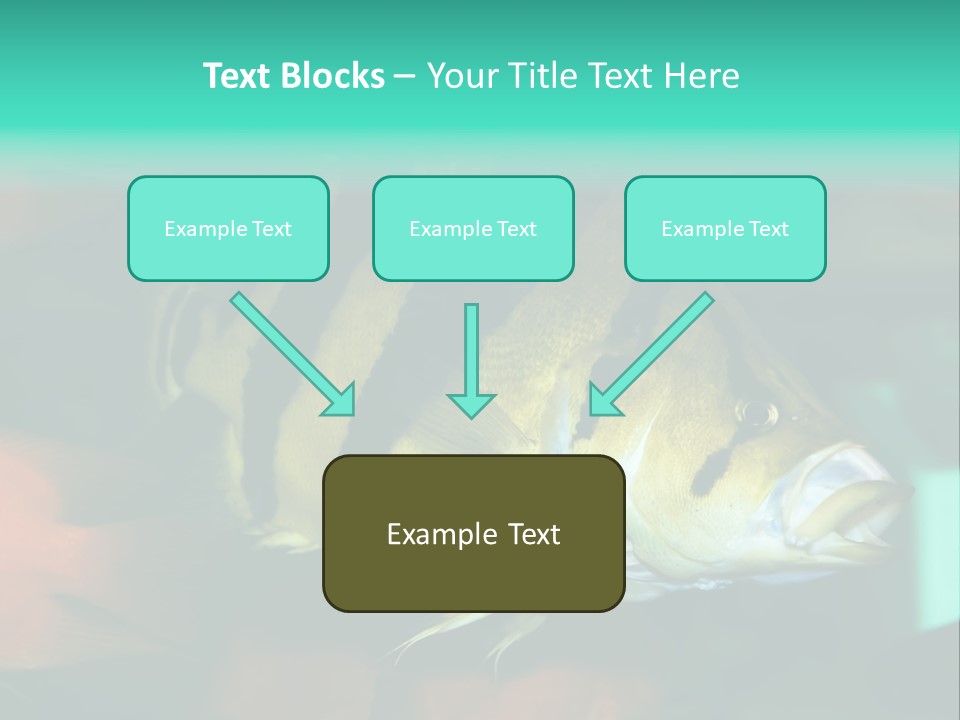 Text Blocks – Your Title Text Here

Example Text

Example Text

Example Text

Example Text